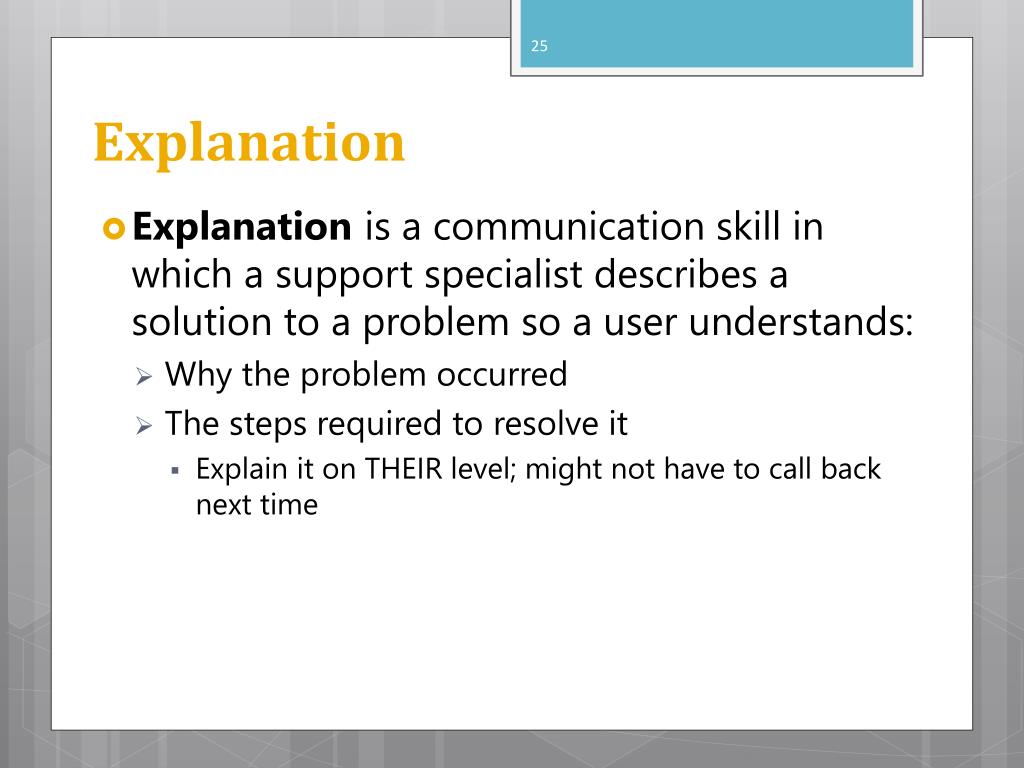 25

Explanation

Explanation is a communication skill in which a support specialist describes a solution to a problem so a user understands:

Why the problem occurred

The steps required to resolve it

Explain it on THEIR level; might not have to call back next time